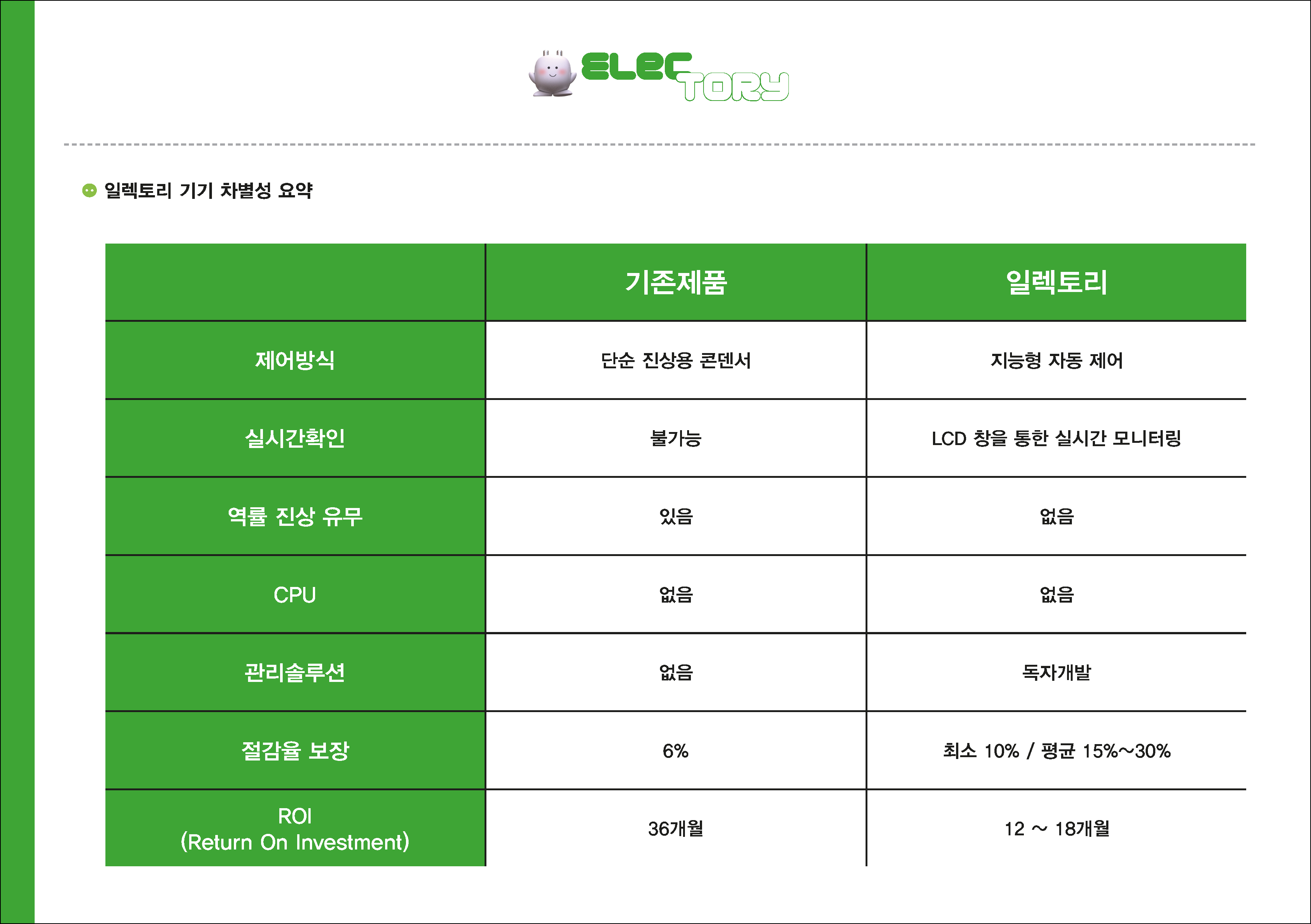 ELECTORY

일렉토리 기기 차별성 요약

| | 기존제품 | 일렉토리 |
|---|---|---|
| 제어방식 | 단순 진상용 콘덴서 | 지능형 자동 제어 |
| 실시간확인 | 불가능 | LCD 창을 통한 실시간 모니터링 |
| 역률 진상 유무 | 있음 | 없음 |
| CPU | 없음 | 없음 |
| 관리솔루션 | 없음 | 독자개발 |
| 절감율 보장 | 6% | 최소 10% / 평균 15%~30% |
| ROI (Return On Investment) | 36개월 | 12 ~ 18개월 |